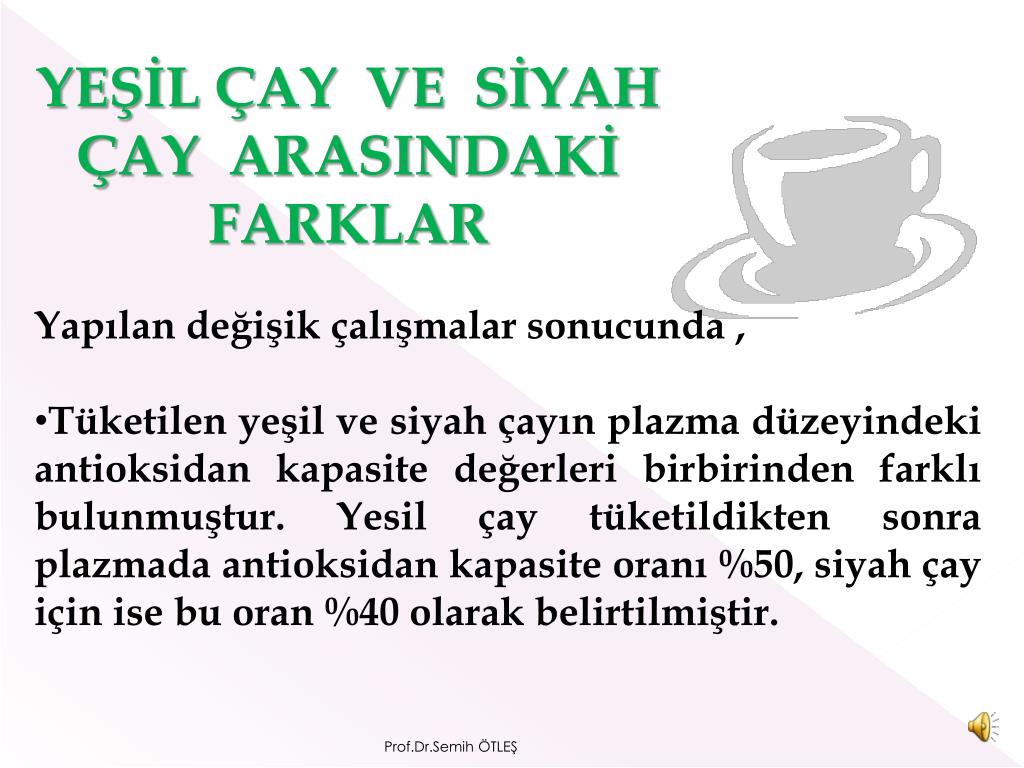 YEŞİL ÇAY VE SİYAH ÇAY ARASINDAKİ FARKLAR

Yapılan değişik çalışmalar sonucunda ,

•Tüketilen yeşil ve siyah çayın plazma düzeyindeki antioksidan kapasite değerleri birbirinden farklı bulunmuştur. Yesil çay tüketildikten sonra plazmada antioksidan kapasite oranı %50, siyah çay için ise bu oran %40 olarak belirtilmiştir.

Prof.Dr.Semih ÖTLEŞ